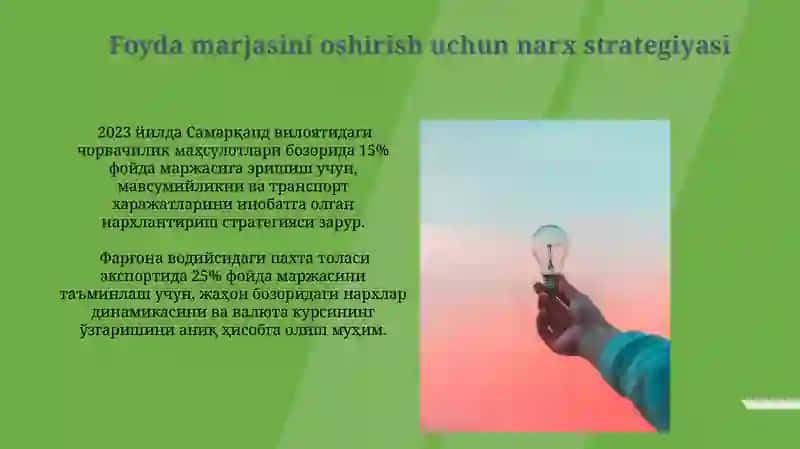 Foyda marjasini oshirish uchun narx strategiyasi

2023 йилда Самарқанд вилоятидаги чорвачилик маҳсулотлари бозорида 15% фойда маржасига эришиш учун, мавсумийликни ва транспорт харажатларини инобатга олган нархлантириш стратегияси зарур.

Фарғона водийсидаги пахта толаси экспортида 25% фойда маржасини таъминлаш учун, жаҳон бозоридаги нархлар динамикасини ва валюта курсининг ўзгаришини аниқ ҳисобга олиш муҳим.